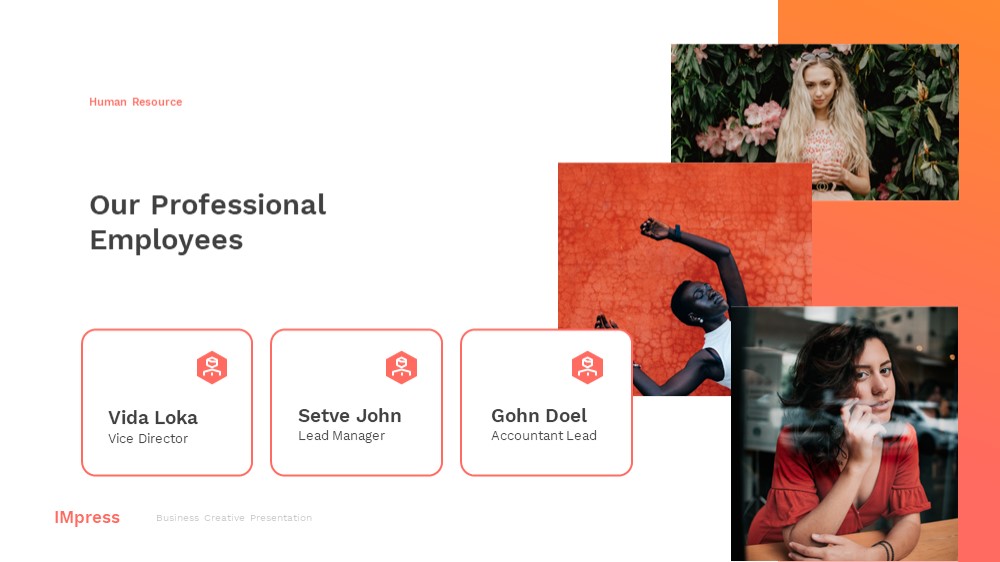 Human Resource

Our Professional Employees

Vida Loka
Vice Director

Setve John
Lead Manager

Gohn Doel
Accountant Lead

IMpress

Business Creative Presentation